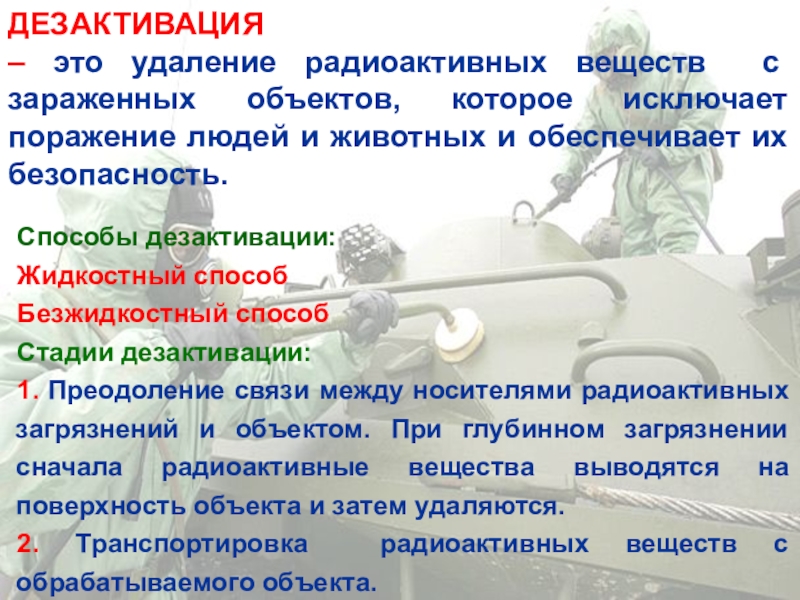 ДЕЗАКТИВАЦИЯ
– это удаление радиоактивных веществ с зараженных объектов, которое исключает поражение людей и животных и обеспечивает их безопасность.

Способы дезактивации:
Жидкостный способ
Безжидкостный способ
Стадии дезактивации:
1. Преодоление связи между носителями радиоактивных загрязнений и объектом. При глубинном загрязнении сначала радиоактивные вещества выводятся на поверхность объекта и затем удаляются.
2. Транспортировка радиоактивных веществ с обрабатываемого объекта.